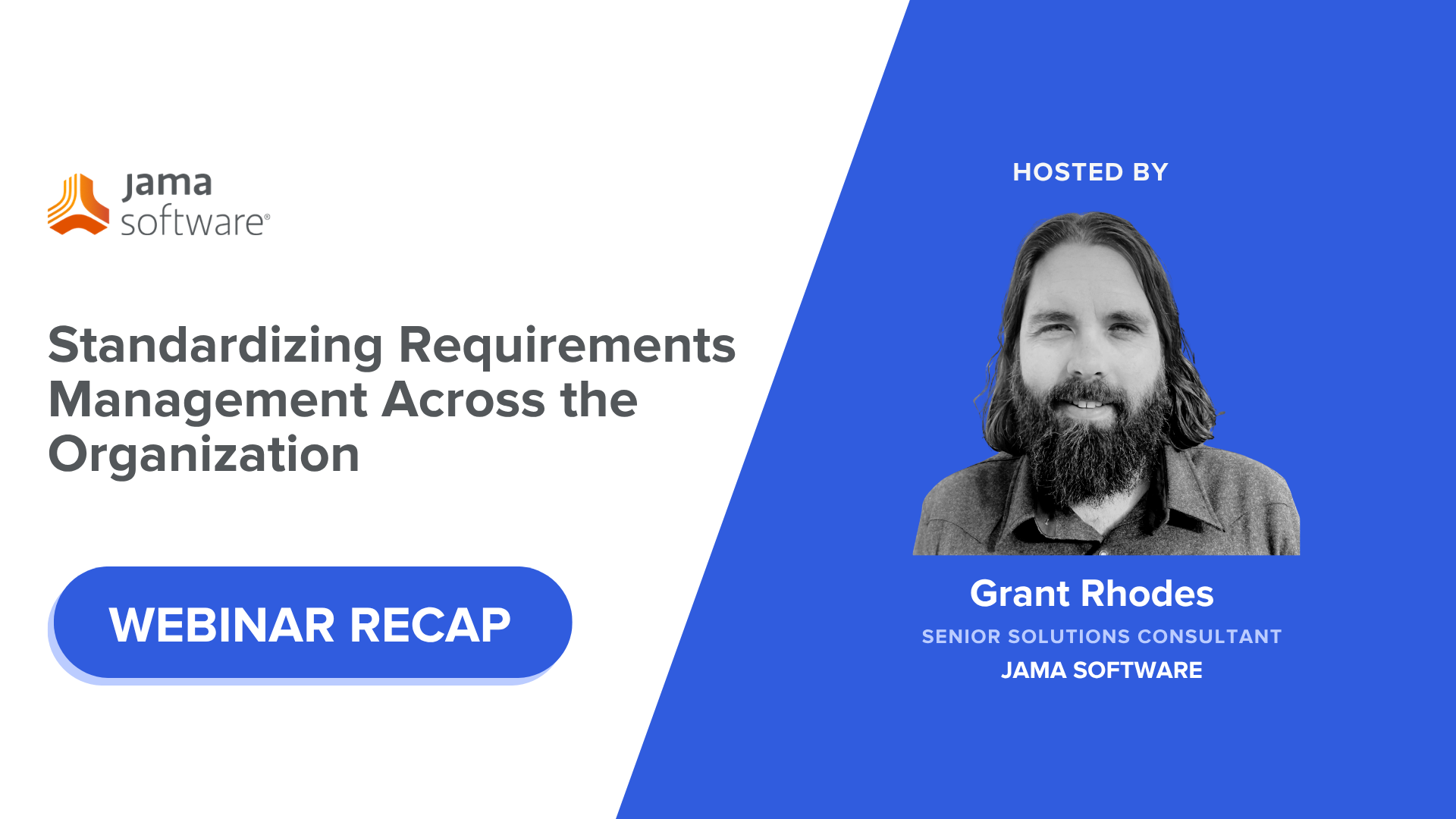 jama software®

Standardizing Requirements Management Across the Organization

WEBINAR RECAP

HOSTED BY

Grant Rhodes

SENIOR SOLUTIONS CONSULTANT

JAMA SOFTWARE